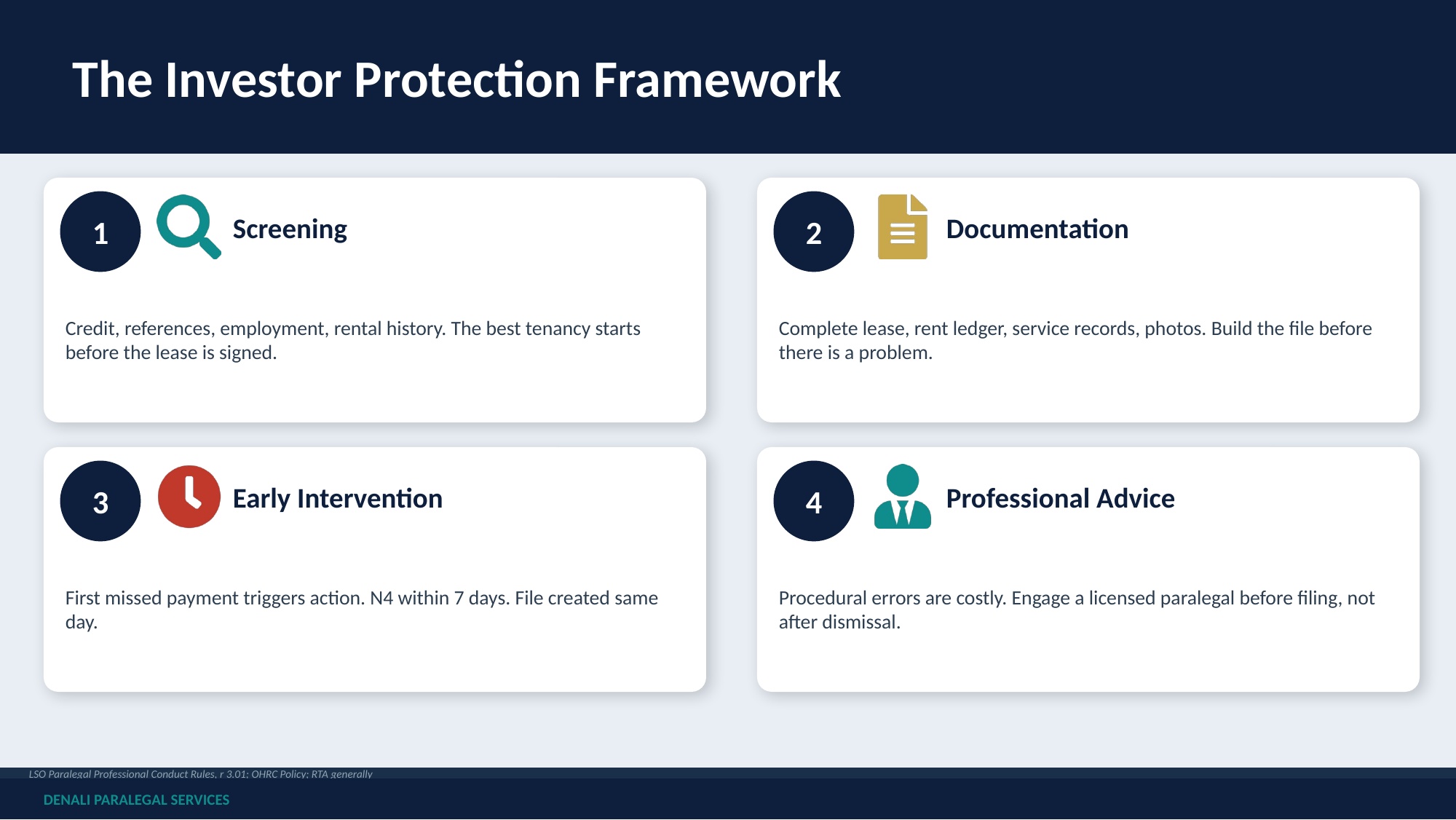 The Investor Protection Framework

1

Screening

Credit, references, employment, rental history. The best tenancy starts before the lease is signed.

2

Documentation

Complete lease, rent ledger, service records, photos. Build the file before there is a problem.

3

Early Intervention

First missed payment triggers action. N4 within 7 days. File created same day.

4

Professional Advice

Procedural errors are costly. Engage a licensed paralegal before filing, not after dismissal.

LSO Paralegal Professional Conduct Rules, r 3.01; OHRC Policy; RTA generally

DENALI PARALEGAL SERVICES